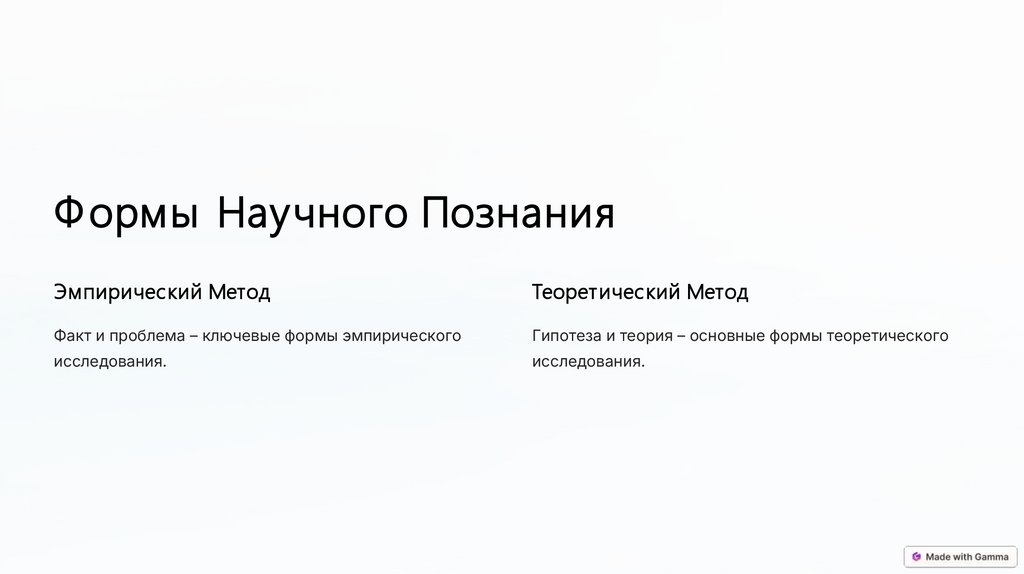 Формы Научного Познания

Эмпирический Метод

Факт и проблема – ключевые формы эмпирического исследования.

Теоретический Метод

Гипотеза и теория – основные формы теоретического исследования.

Made with Gamma